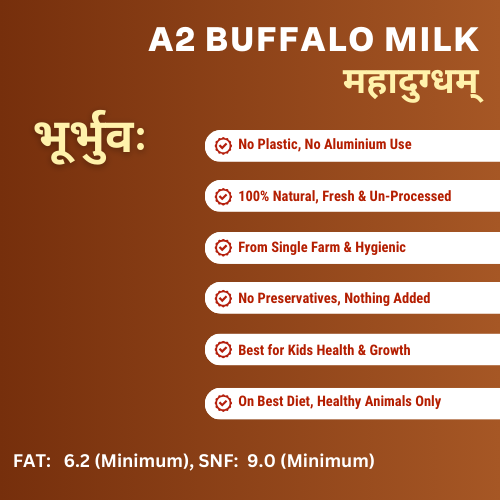 A2 BUFFALO MILK
महादुग्धम्

भूर्भुवः

No Plastic, No Aluminium Use

100% Natural, Fresh & Un-Processed

From Single Farm & Hygienic

No Preservatives, Nothing Added

Best for Kids Health & Growth

On Best Diet, Healthy Animals Only

FAT: 6.2 (Minimum), SNF: 9.0 (Minimum)